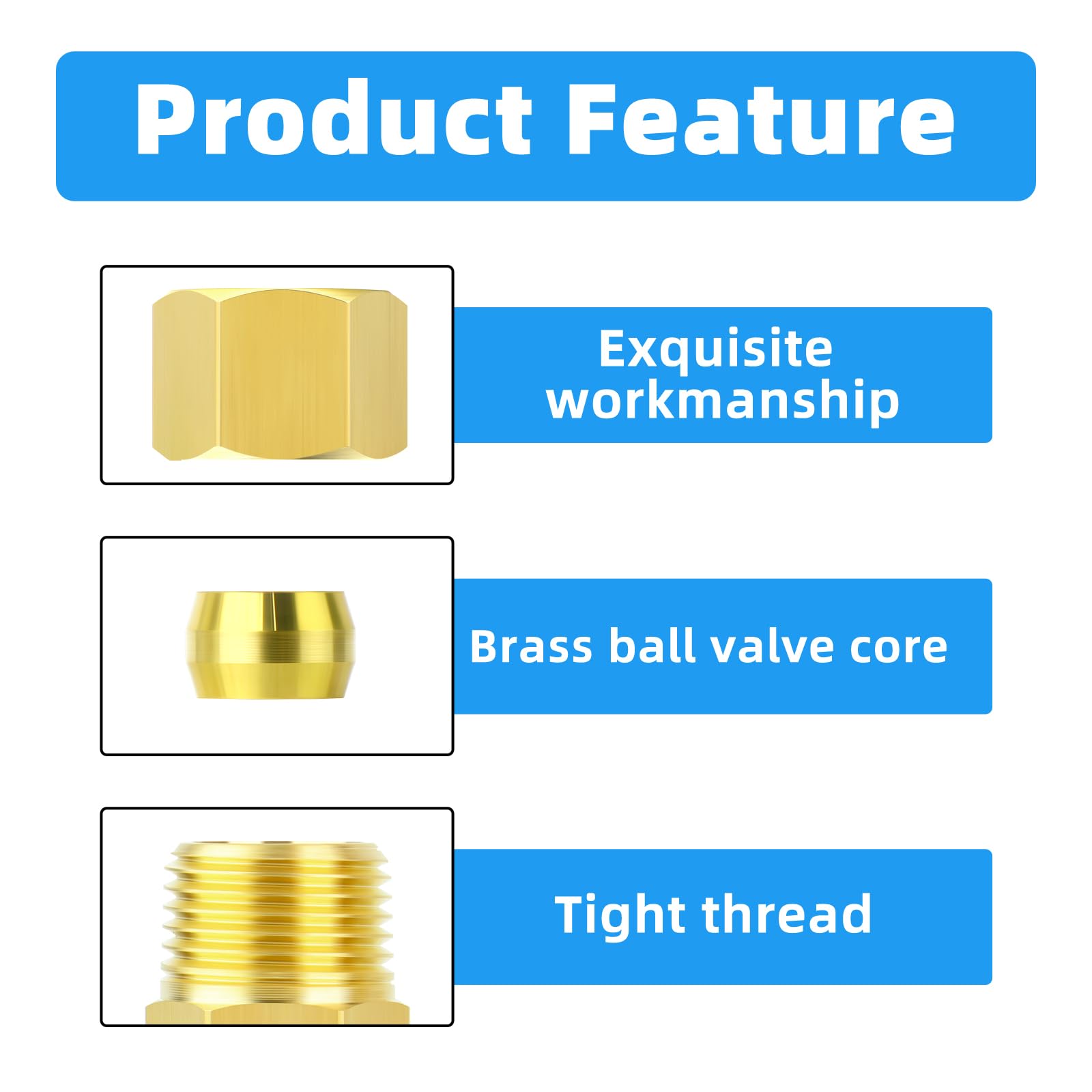 Product Feature

Exquisite workmanship

Brass ball valve core

Tight thread